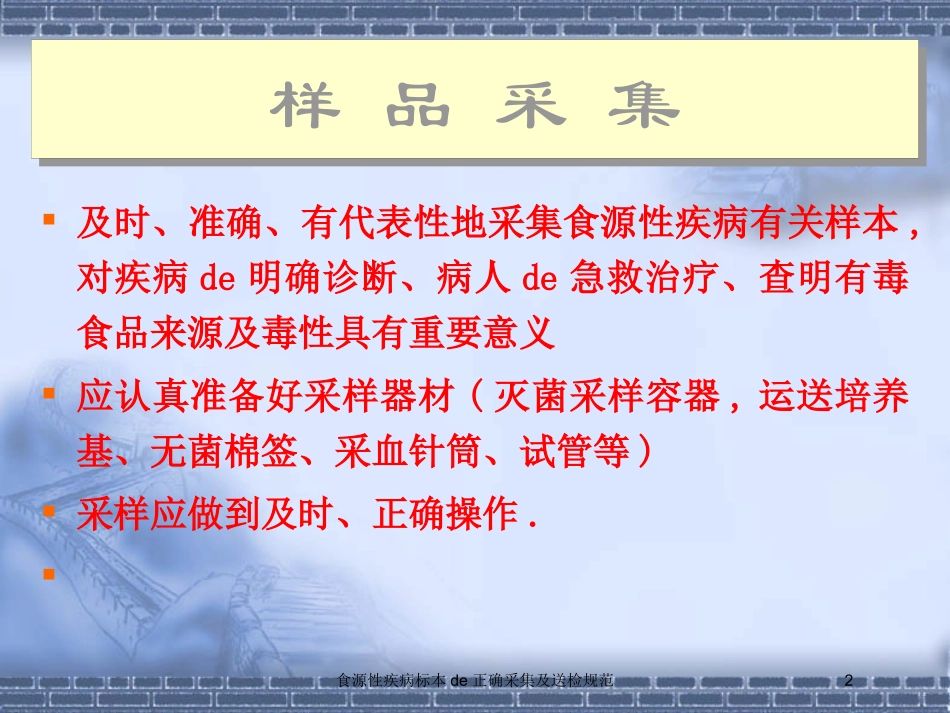 样 品 采 集

▪ 及时、准确、有代表性地采集食源性疾病有关样本，对疾病 de 明确诊断、病人 de 急救治疗、查明有毒食品来源及毒性具有重要意义

▪ 应认真准备好采样器材（灭菌采样容器，运送培养基、无菌棉签、采血针筒、试管等）

▪ 采样应做到及时、正确操作 .

▪

食源性疾病标本 de 正确采集及送检规范 2